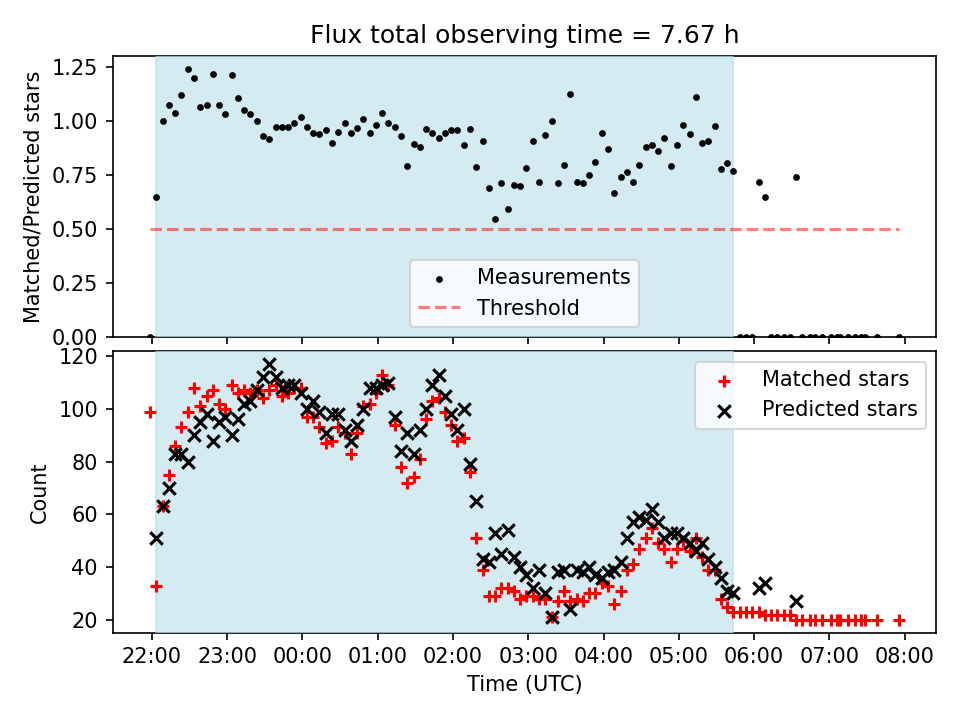 Flux total observing time = 7.67 h

Matched/Predicted stars

1.25
1.00
0.75
0.50
0.25
0.00

Measurements
Threshold

Count

120
100
80
60
40
20

Matched stars
Predicted stars

22:00 23:00 00:00 01:00 02:00 03:00 04:00 05:00 06:00 07:00 08:00

Time (UTC)